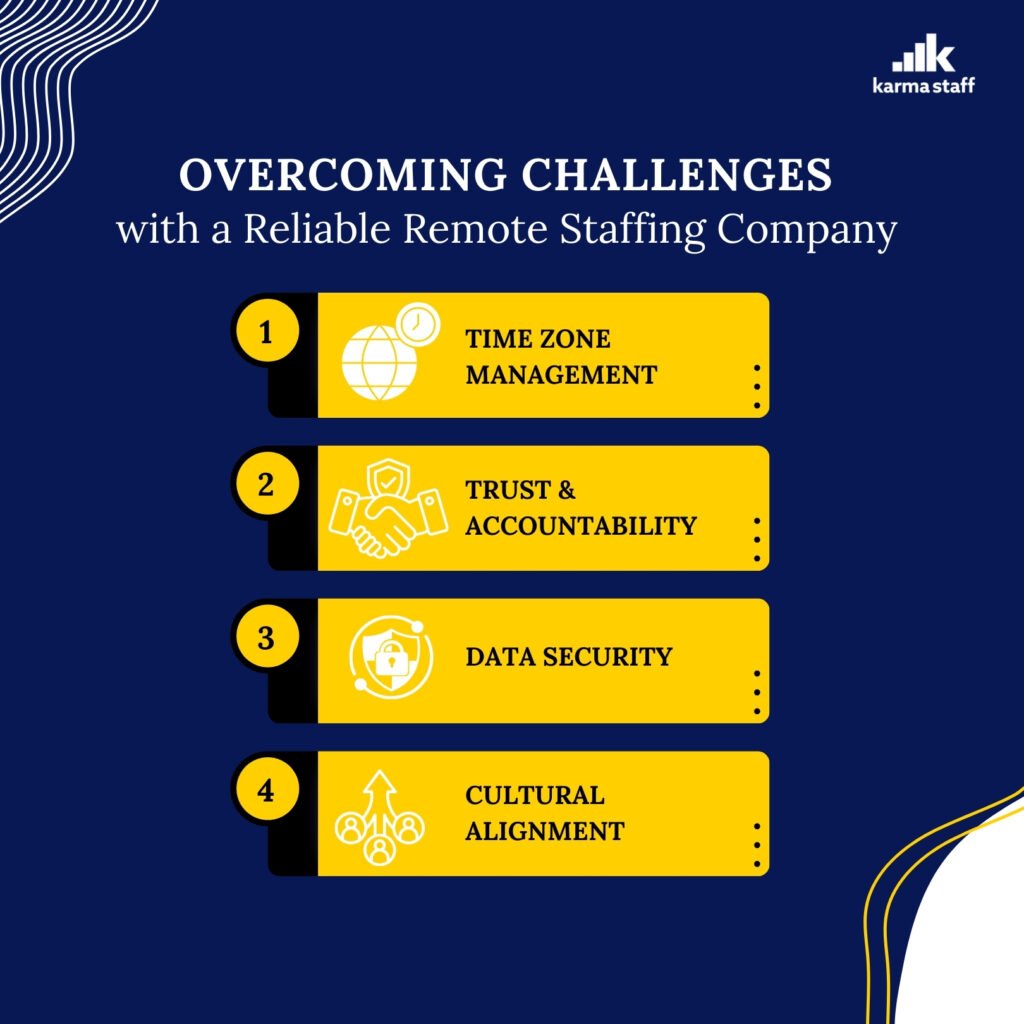 karma staff

OVERCOMING CHALLENGES
with a Reliable Remote Staffing Company

1 TIME ZONE MANAGEMENT

2 TRUST & ACCOUNTABILITY

3 DATA SECURITY

4 CULTURAL ALIGNMENT